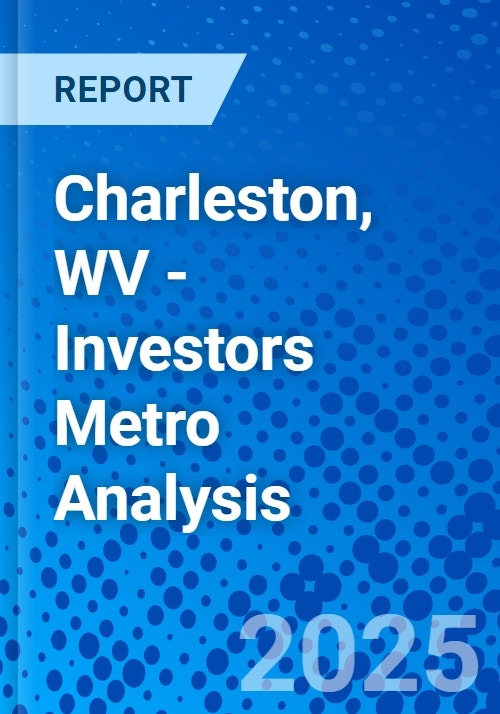 REPORT

Charleston, WV - Investors Metro Analysis

2025